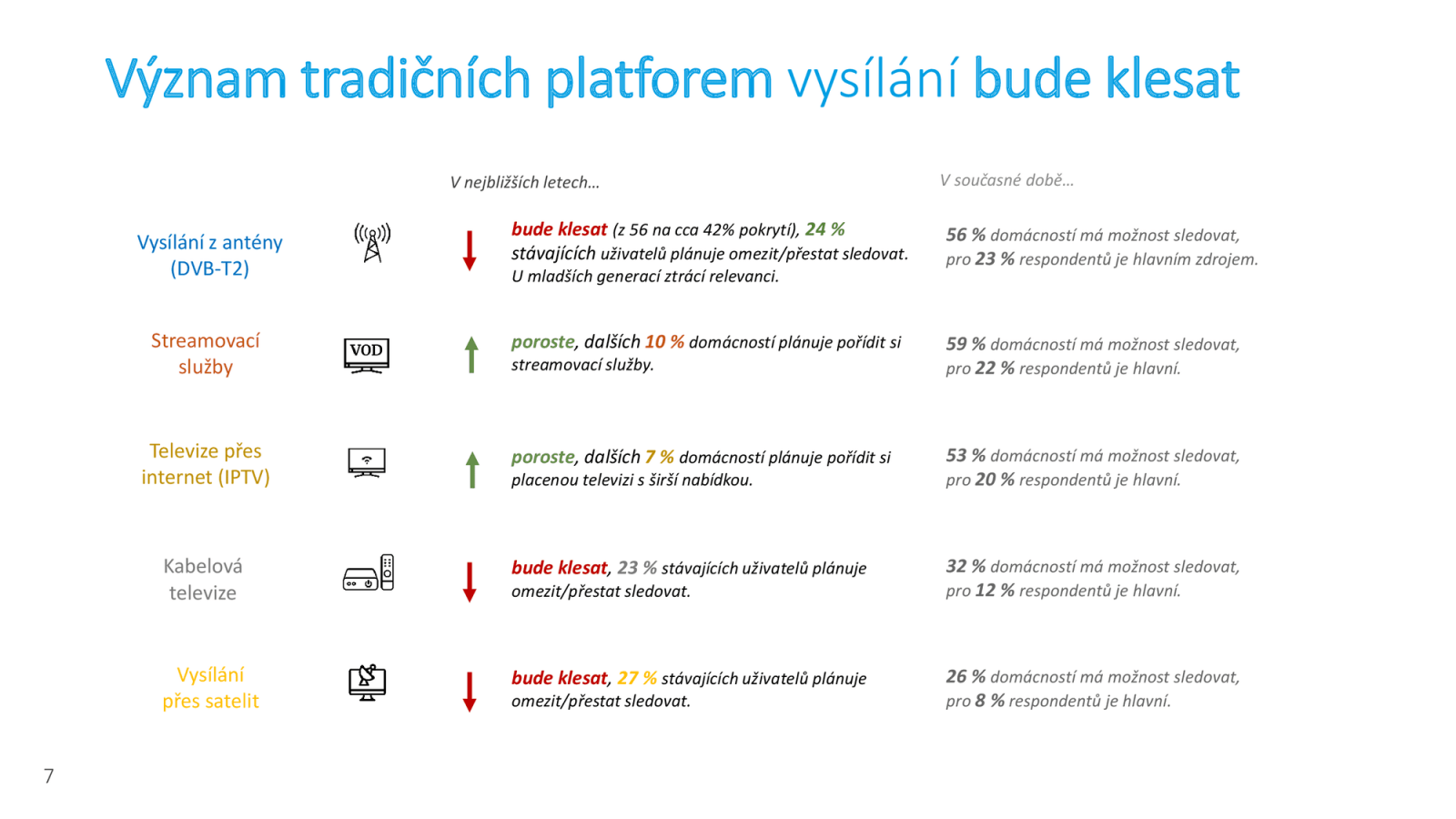 Význam tradičních platforem vysílání bude klesat

V nejbližších letech…

V současné době…

Vysílání z antény (DVB-T2)

bude klesat (z 56 na cca 42% pokrytí), 24 % stávajících uživatelů plánuje omezit/přestat sledovat. U mladších generací ztrácí relevanci.

56 % domácností má možnost sledovat, pro 23 % respondentů je hlavním zdrojem.

Streamovací služby

VOD

poroste, dalších 10 % domácností plánuje pořídit si streamovací služby.

59 % domácností má možnost sledovat, pro 22 % respondentů je hlavní.

Televize přes internet (IPTV)

poroste, dalších 7 % domácností plánuje pořídit si placenou televizi s širší nabídkou.

53 % domácností má možnost sledovat, pro 20 % respondentů je hlavní.

Kabelová televize

bude klesat, 23 % stávajících uživatelů plánuje omezit/přestat sledovat.

32 % domácností má možnost sledovat, pro 12 % respondentů je hlavní.

Vysílání přes satelit

bude klesat, 27 % stávajících uživatelů plánuje omezit/přestat sledovat.

26 % domácností má možnost sledovat, pro 8 % respondentů je hlavní.

7